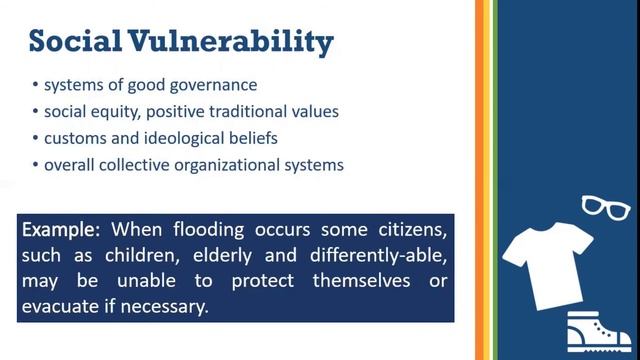 Social Vulnerability

• systems of good governance
• social equity, positive traditional values
• customs and ideological beliefs
• overall collective organizational systems

Example: When flooding occurs some citizens, such as children, elderly and differently-able, may be unable to protect themselves or evacuate if necessary.